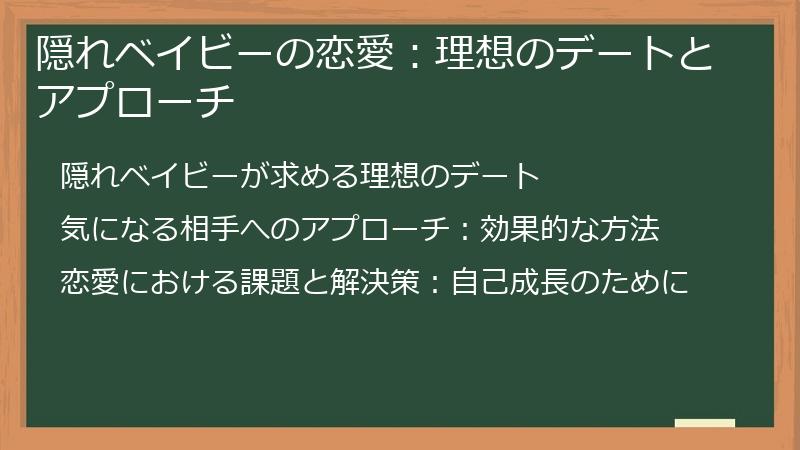 隠れベイビーの恋愛：理想のデートとアプローチ

隠れベイビーが求める理想のデート

気になる相手へのアプローチ：効果的な方法

恋愛における課題と解決策：自己成長のために